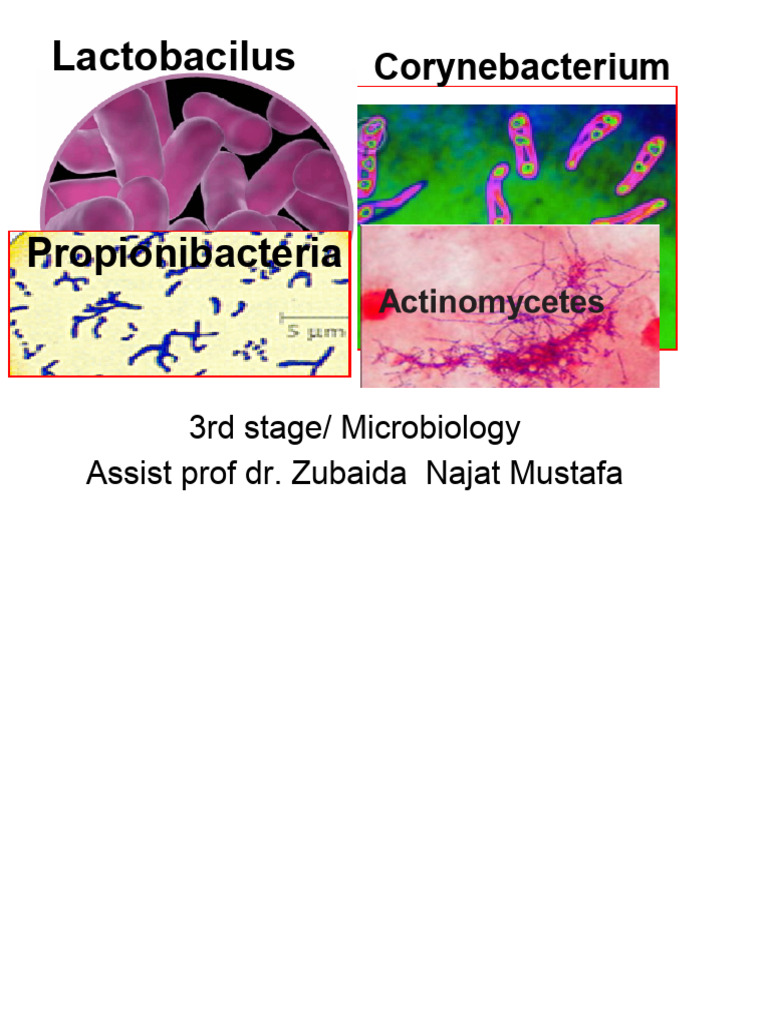 Lactobacilus

Corynebacterium

Propionibacteria

5 μm

Actinomycetes

3rd stage/ Microbiology
Assist prof dr. Zubaida Najat Mustafa